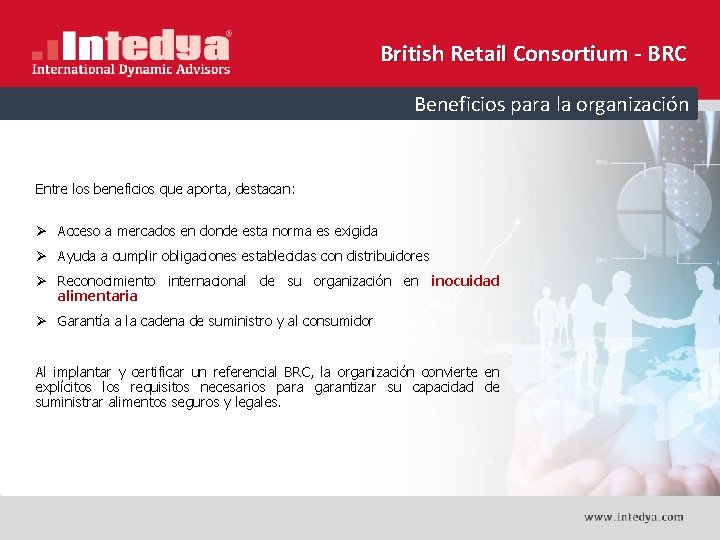 Intedya®
International Dynamic Advisors

British Retail Consortium - BRC

Beneficios para la organización

Entre los beneficios que aporta, destacan:

➢ Acceso a mercados en donde esta norma es exigida

➢ Ayuda a cumplir obligaciones establecidas con distribuidores

➢ Reconocimiento internacional de su organización en inocuidad alimentaria

➢ Garantía a la cadena de suministro y al consumidor

Al implantar y certificar un referencial BRC, la organización convierte en explícitos los requisitos necesarios para garantizar su capacidad de suministrar alimentos seguros y legales.

www.intedya.com